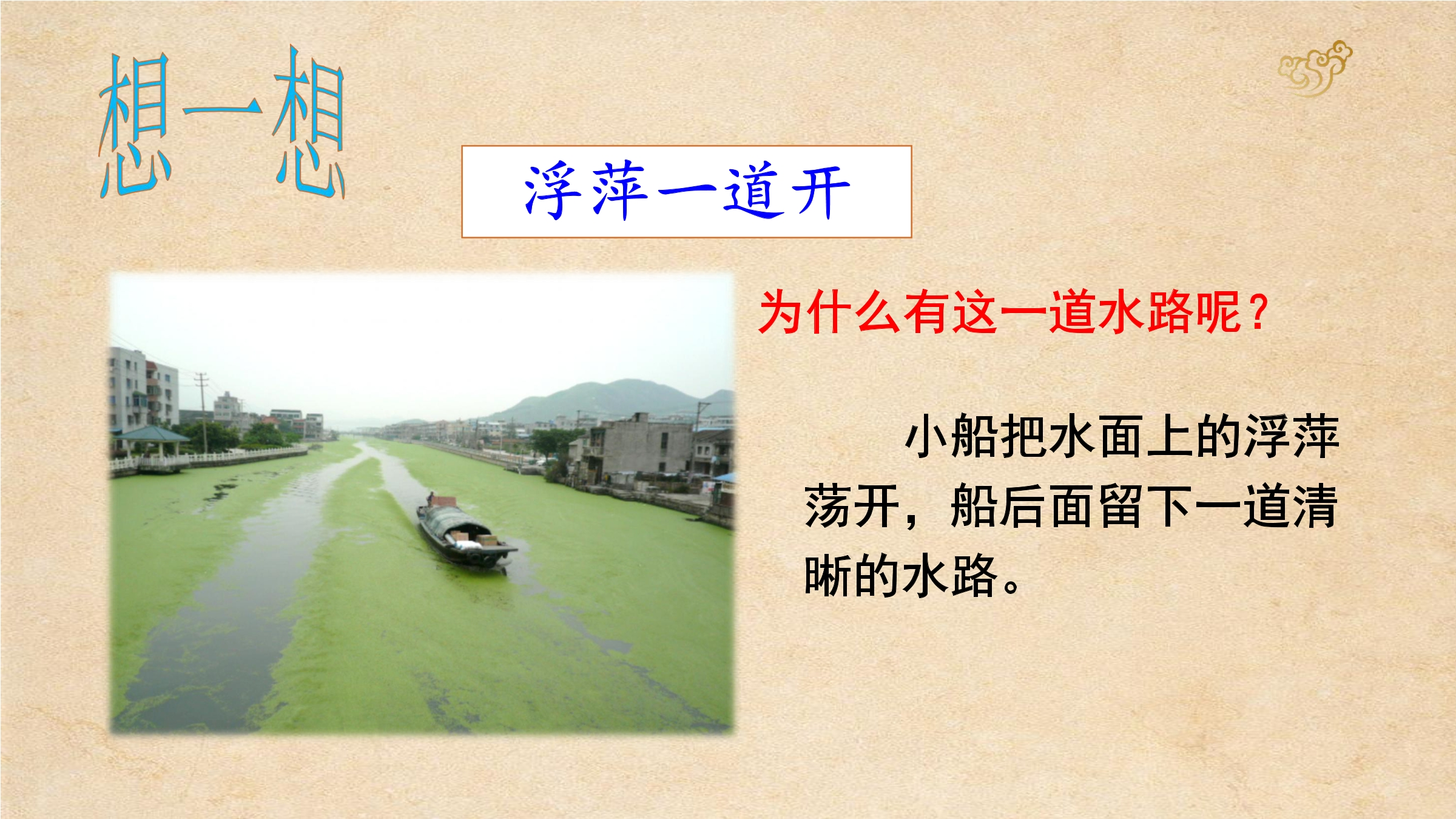 想一想

浮萍一道开

为什么有这一道水路呢？

小船把水面上的浮萍荡开，船后面留下一道清晰的水路。